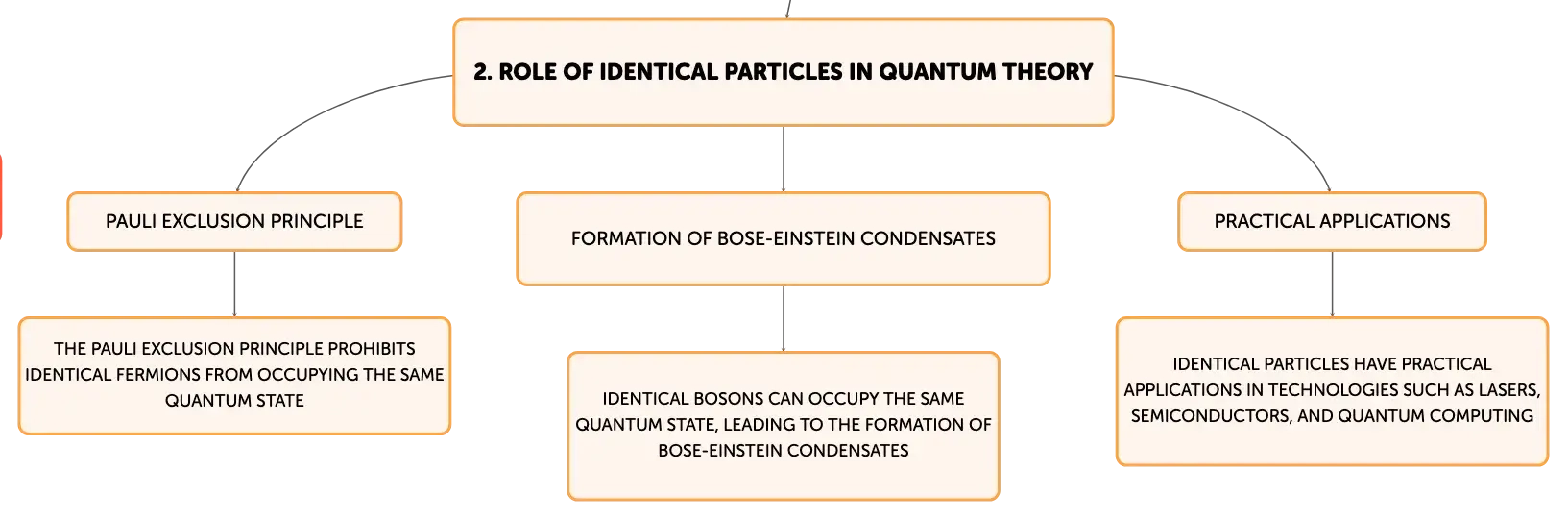 2. ROLE OF IDENTICAL PARTICLES IN QUANTUM THEORY

PAULI EXCLUSION PRINCIPLE

THE PAULI EXCLUSION PRINCIPLE PROHIBITS IDENTICAL FERMIONS FROM OCCUPYING THE SAME QUANTUM STATE

FORMATION OF BOSE-EINSTEIN CONDENSATES

IDENTICAL BOSONS CAN OCCUPY THE SAME QUANTUM STATE, LEADING TO THE FORMATION OF BOSE-EINSTEIN CONDENSATES

PRACTICAL APPLICATIONS

IDENTICAL PARTICLES HAVE PRACTICAL APPLICATIONS IN TECHNOLOGIES SUCH AS LASERS, SEMICONDUCTORS, AND QUANTUM COMPUTING